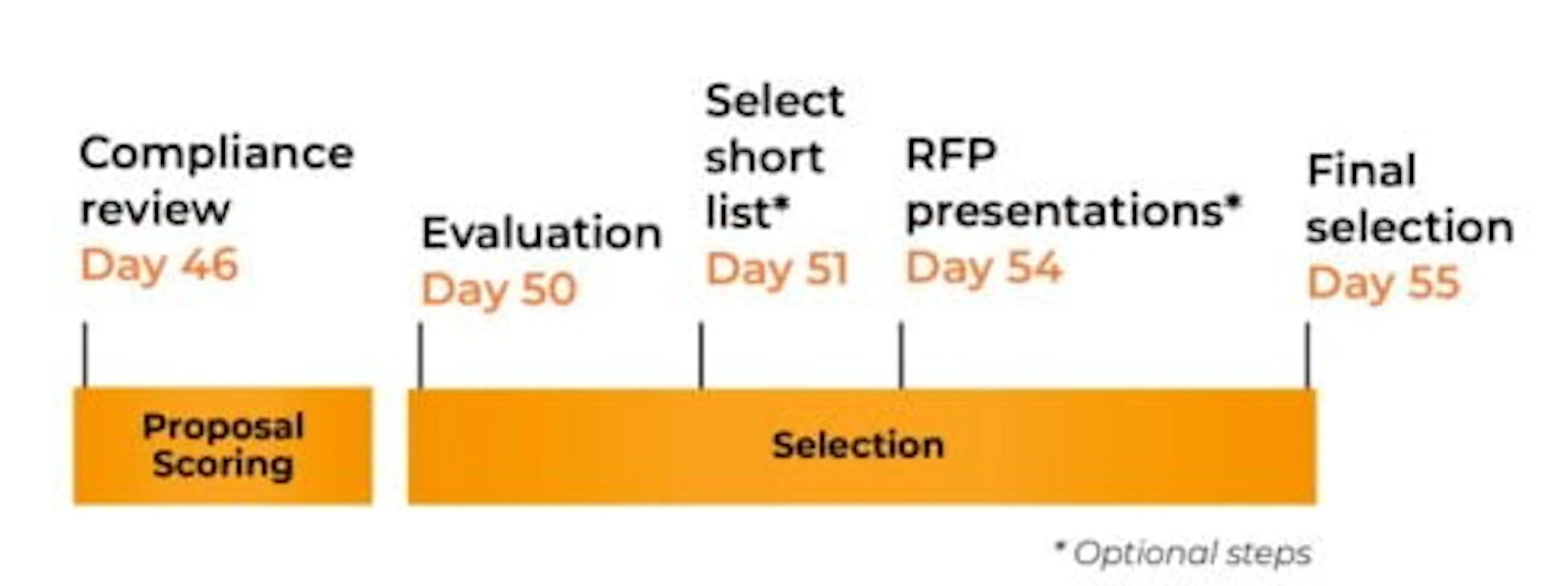 Compliance review
Day 46

Evaluation
Day 50

Select short list*
Day 51

RFP presentations*
Day 54

Final selection
Day 55

Proposal Scoring

Selection

* Optional steps